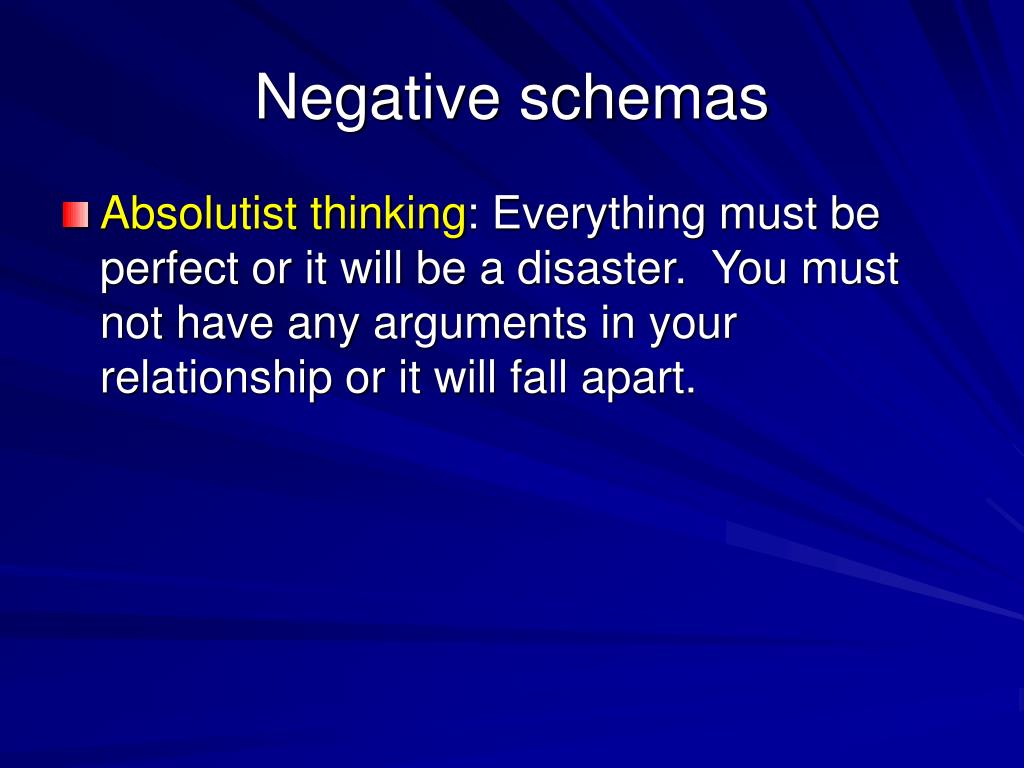 Negative schemas

Absolutist thinking: Everything must be perfect or it will be a disaster.  You must not have any arguments in your relationship or it will fall apart.